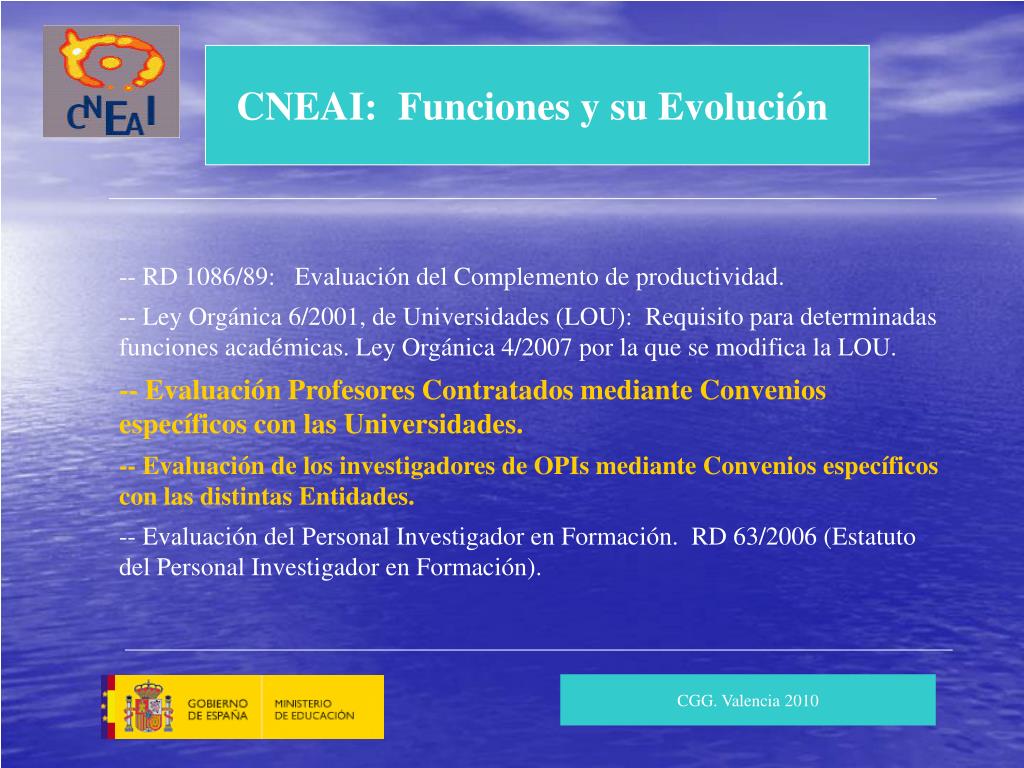 CNEAI

CNEAI: Funciones y su Evolución

-- RD 1086/89: Evaluación del Complemento de productividad.

-- Ley Orgánica 6/2001, de Universidades (LOU): Requisito para determinadas funciones académicas. Ley Orgánica 4/2007 por la que se modifica la LOU.

-- Evaluación Profesores Contratados mediante Convenios específicos con las Universidades.

-- Evaluación de los investigadores de OPIs mediante Convenios específicos con las distintas Entidades.

-- Evaluación del Personal Investigador en Formación. RD 63/2006 (Estatuto del Personal Investigador en Formación).

GOBIERNO DE ESPAÑA

MINISTERIO DE EDUCACIÓN

CGG. Valencia 2010